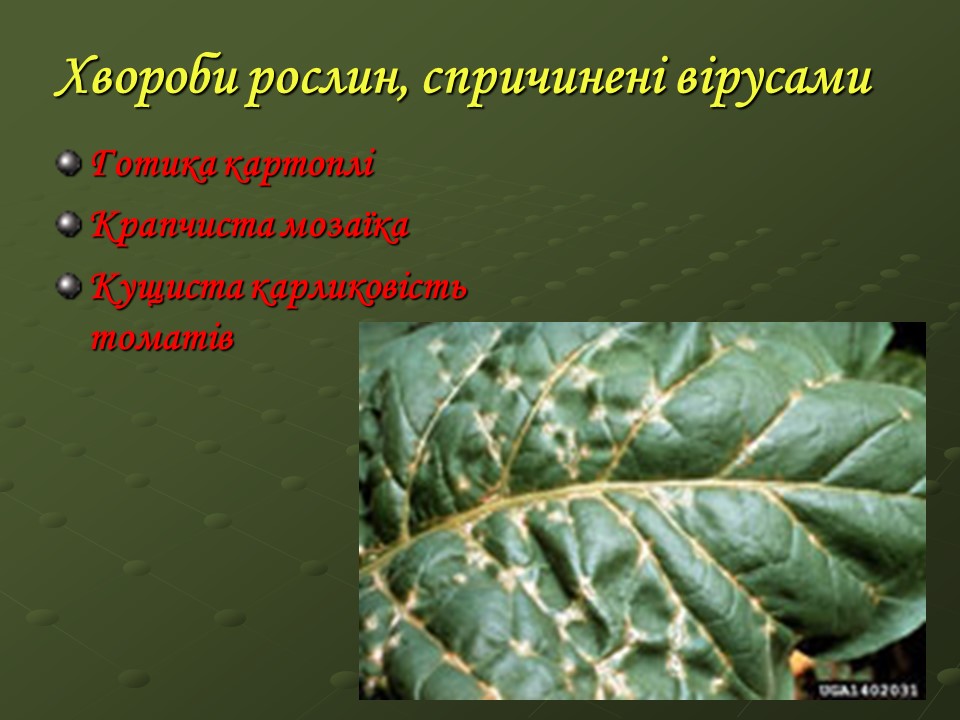 Хвороби рослин, спричинені вірусами

Готика картоплі

Крапчиста мозаїка

Кущиста карликовість томатів

UGA1402031